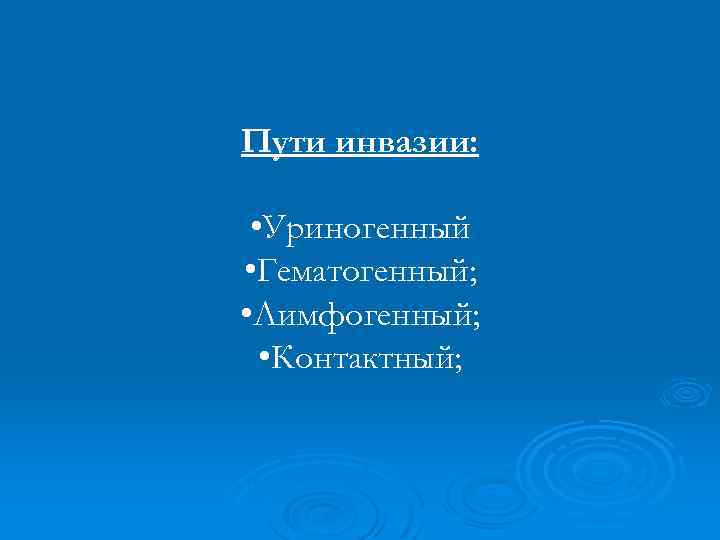 Пути инвазии:

•Уриногенный
•Гематогенный;
•Лимфогенный;
•Контактный;